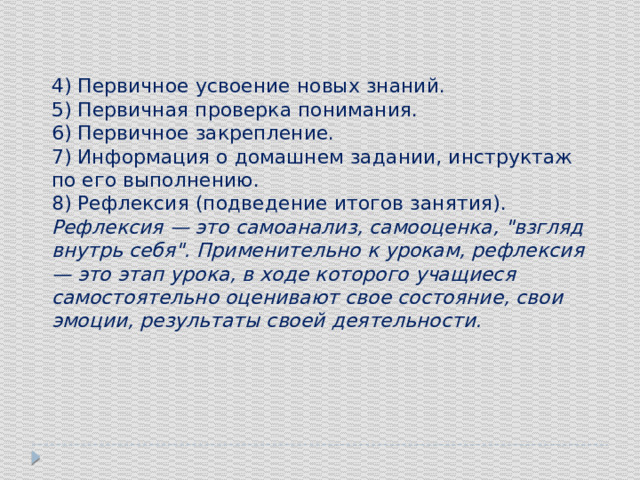 4) Первичное усвоение новых знаний.
5) Первичная проверка понимания.
6) Первичное закрепление.
7) Информация о домашнем задании, инструктаж по его выполнению.
8) Рефлексия (подведение итогов занятия).
Рефлексия — это самоанализ, самооценка, "взгляд внутрь себя". Применительно к урокам, рефлексия — это этап урока, в ходе которого учащиеся самостоятельно оценивают свое состояние, свои эмоции, результаты своей деятельности.